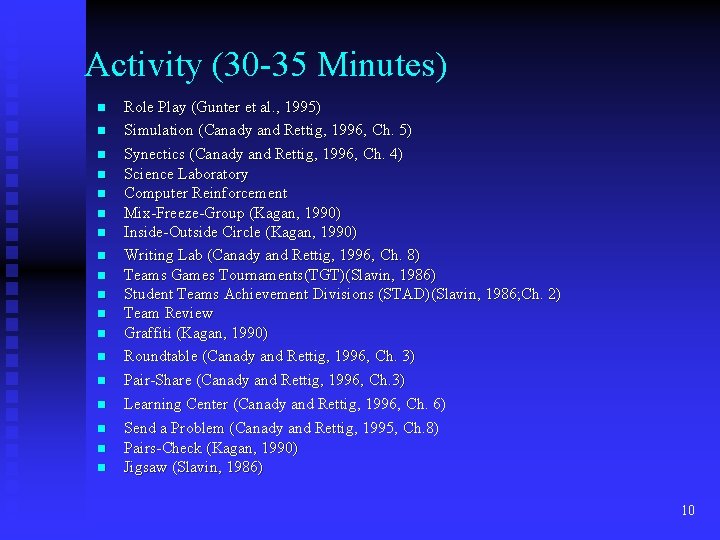 Activity (30-35 Minutes)

- Role Play (Gunter et al., 1995)
- Simulation (Canady and Rettig, 1996, Ch. 5)
- Synectics (Canady and Rettig, 1996, Ch. 4)
- Science Laboratory
- Computer Reinforcement
- Mix-Freeze-Group (Kagan, 1990)
- Inside-Outside Circle (Kagan, 1990)
- Writing Lab (Canady and Rettig, 1996, Ch. 8)
- Teams Games Tournaments(TGT)(Slavin, 1986)
- Student Teams Achievement Divisions (STAD)(Slavin, 1986;Ch. 2)
- Team Review
- Graffiti (Kagan, 1990)
- Roundtable (Canady and Rettig, 1996, Ch. 3)
- Pair-Share (Canady and Rettig, 1996, Ch.3)
- Learning Center (Canady and Rettig, 1996, Ch. 6)
- Send a Problem (Canady and Rettig, 1995, Ch.8)
- Pairs-Check (Kagan, 1990)
- Jigsaw (Slavin, 1986)

10